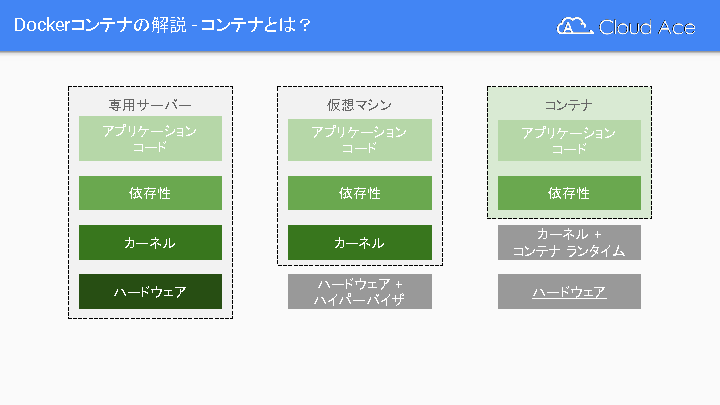 Dockerコンテナの解説 - コンテナとは？

Cloud Ace

専用サーバー

アプリケーション
コード

依存性

カーネル

ハードウェア

仮想マシン

アプリケーション
コード

依存性

カーネル

ハードウェア +
ハイパーバイザ

コンテナ

アプリケーション
コード

依存性

カーネル +
コンテナ ランタイム

ハードウェア